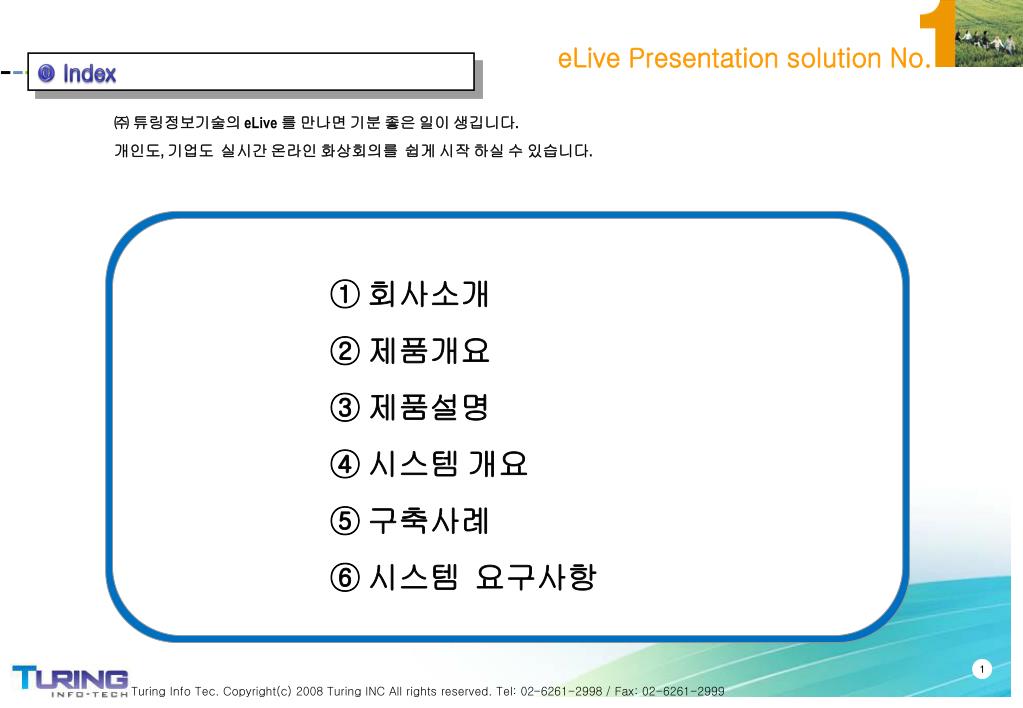 Index

eLive Presentation solution No.1

㈜ 튜링정보기술의 eLive 를 만나면 기분 좋은 일이 생깁니다.
개인도, 기업도 실시간 온라인 화상회의를 쉽게 시작 하실 수 있습니다.

① 회사소개
② 제품개요
③ 제품설명
④ 시스템 개요
⑤ 구축사례
⑥ 시스템 요구사항

TURING INFO-TECH Turing Info Tec. Copyright(c) 2008 Turing INC All rights reserved. Tel: 02-6261-2998 / Fax: 02-6261-2999

1